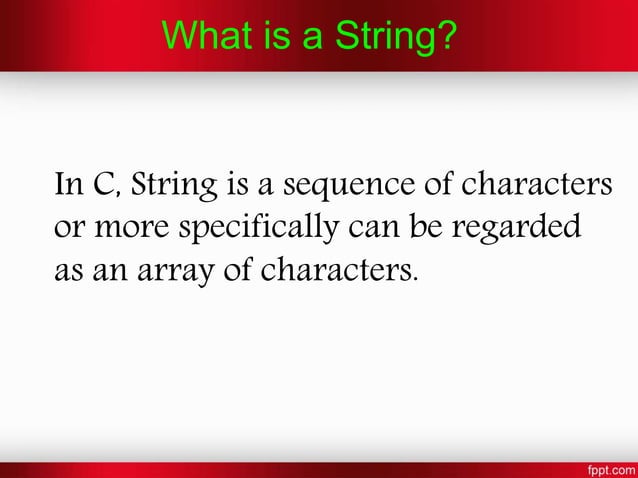 What is a String?

In C, String is a sequence of characters or more specifically can be regarded as an array of characters.

fppt.com